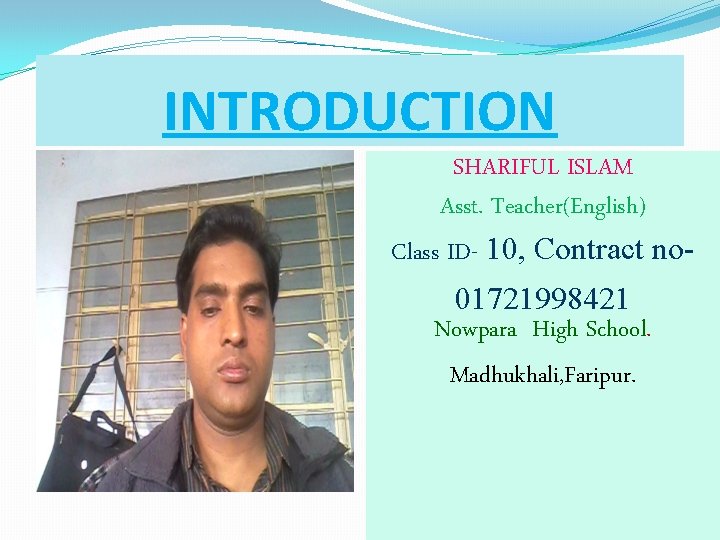 INTRODUCTION

SHARIFUL ISLAM

Asst. Teacher(English)

Class ID- 10, Contract no- 01721998421

Nowpara High School.

Madhukhali,Faripur.